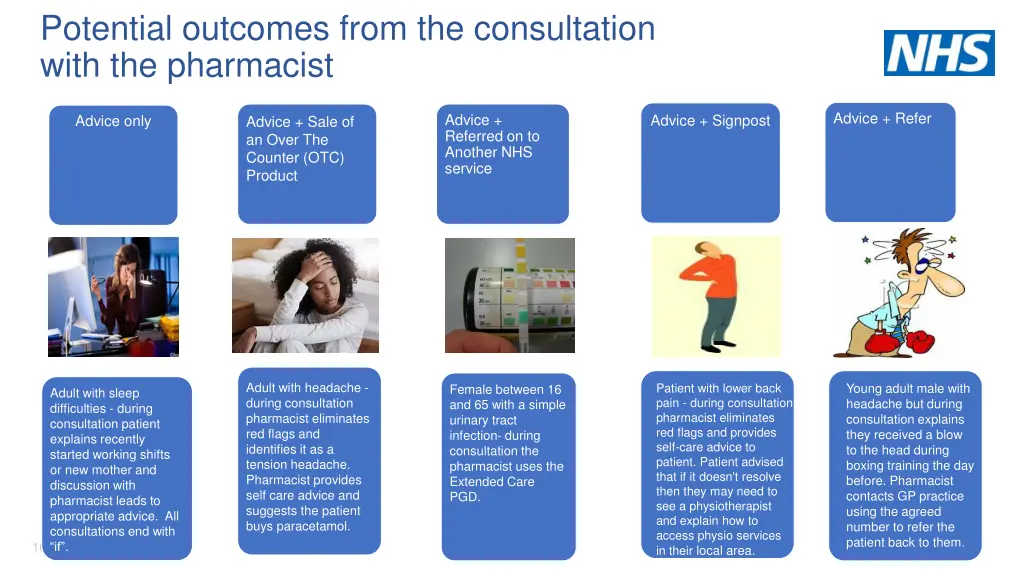 Potential outcomes from the consultation with the pharmacist

NHS

Advice only

Advice + Sale of an Over The Counter (OTC) Product

Advice + Referred on to Another NHS service

Advice + Signpost

Advice + Refer

Adult with sleep difficulties - during consultation patient explains recently started working shifts or new mother and discussion with pharmacist leads to appropriate advice. All consultations end with "if".

Adult with headache - during consultation pharmacist eliminates red flags and identifies it as a tension headache. Pharmacist provides self care advice and suggests the patient buys paracetamol.

Female between 16 and 65 with a simple urinary tract infection- during consultation the pharmacist uses the Extended Care PGD.

Patient with lower back pain - during consultation pharmacist eliminates red flags and provides self-care advice to patient. Patient advised that if it doesn't resolve then they may need to see a physiotherapist and explain how to access physio services in their local area.

Young adult male with headache but during consultation explains they received a blow to the head during boxing training the day before. Pharmacist contacts GP practice using the agreed number to refer the patient back to them.

10